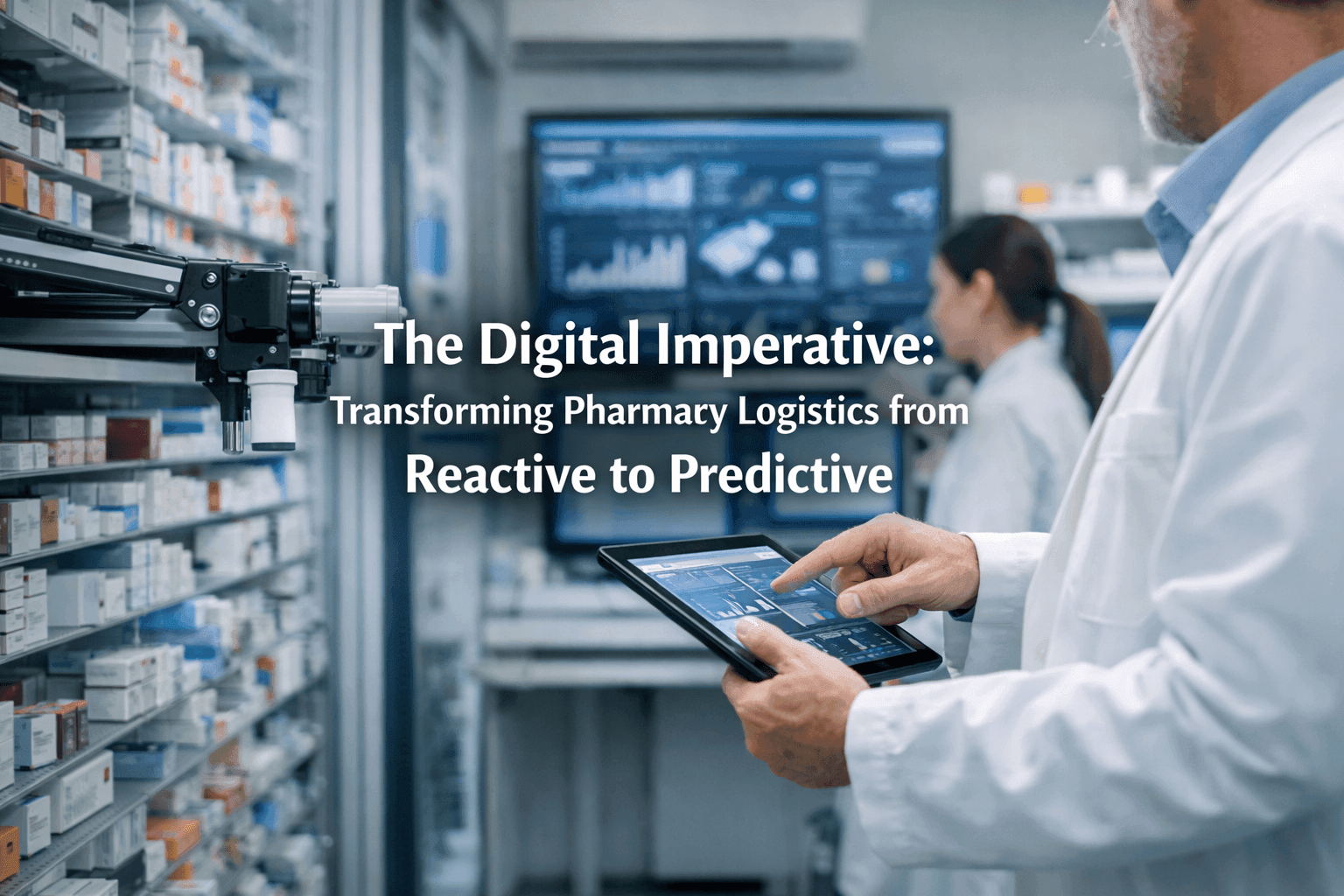 The Digital Imperative:
Transforming Pharmary Logistics from
Reactive to Predictive